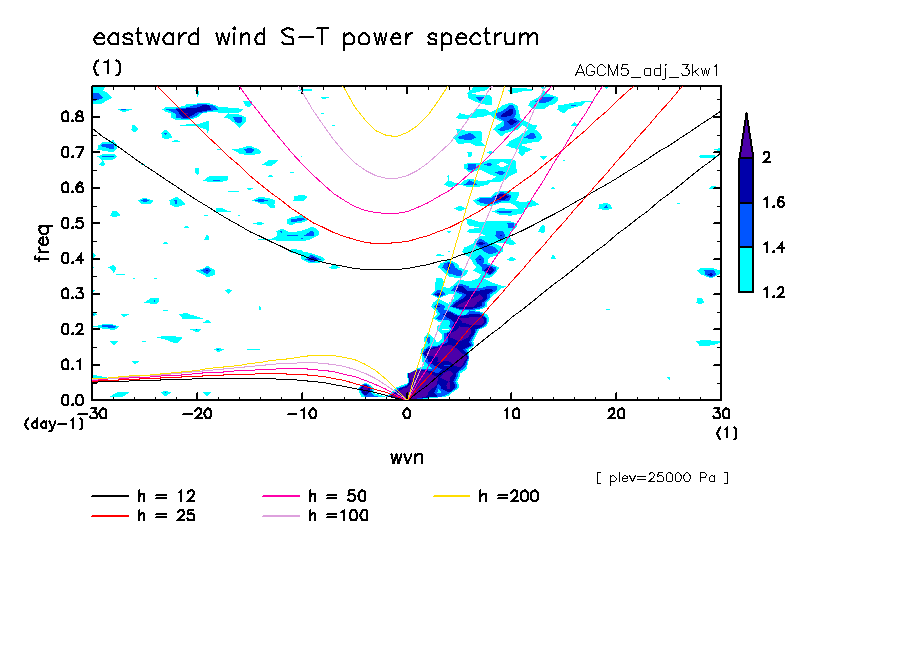 eastward wind S-T power spectrum

(1)

AGCM5_adj_3kw1

freq

0.8
0.7
0.6
0.5
0.4
0.3
0.2
0.1
0.0

(day-1)

-30
-20
-10
0
10
20
30

(1)

wvn

2
1.6
1.4
1.2

[ plev=25000 Pa ]

h = 12
h = 25
h = 50
h =100
h =200